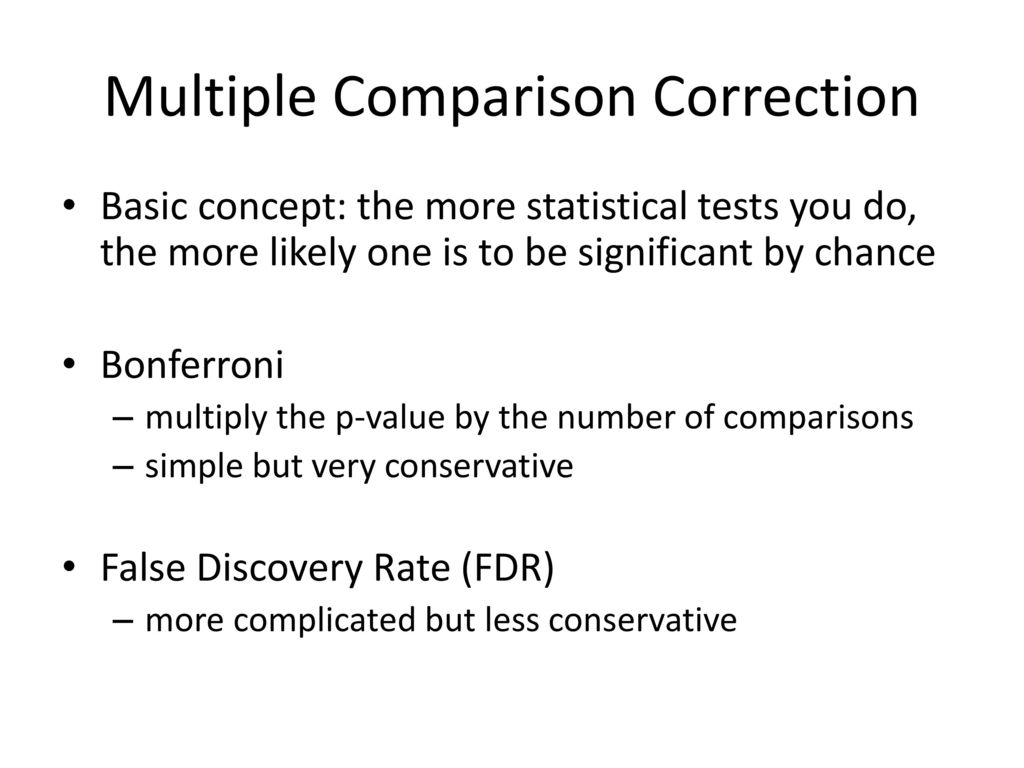 Multiple Comparison Correction

• Basic concept: the more statistical tests you do, the more likely one is to be significant by chance

• Bonferroni
– multiply the p-value by the number of comparisons
– simple but very conservative

• False Discovery Rate (FDR)
– more complicated but less conservative